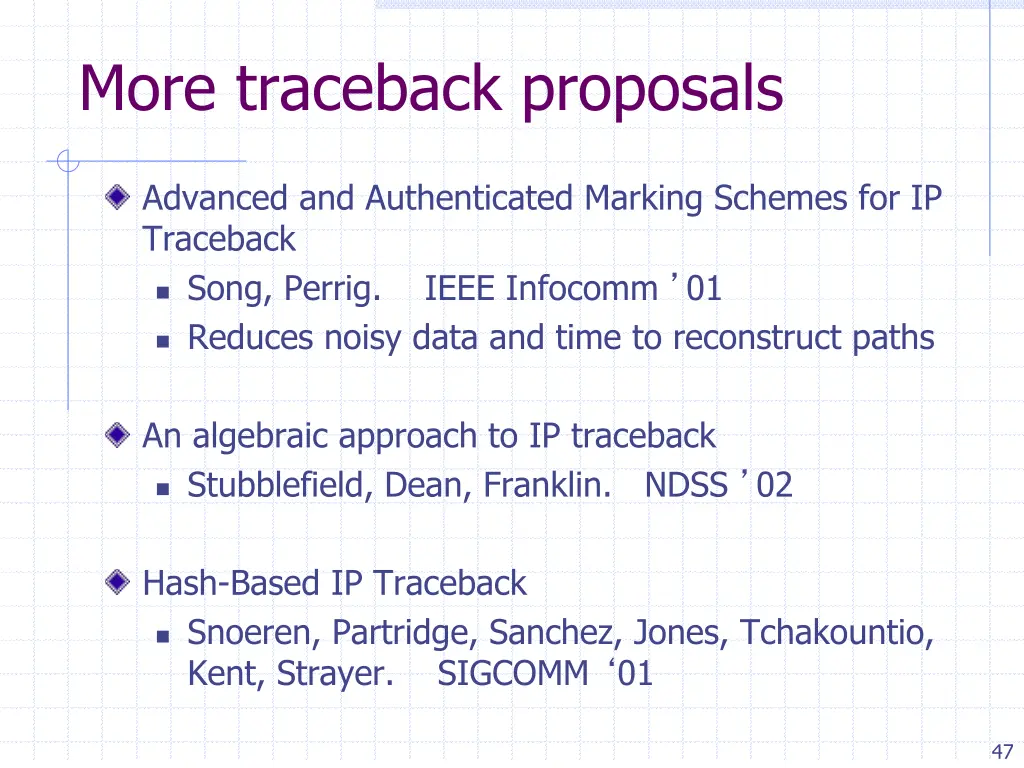 More traceback proposals

Advanced and Authenticated Marking Schemes for IP Traceback

Song, Perrig. IEEE Infocomm ’01

Reduces noisy data and time to reconstruct paths

An algebraic approach to IP traceback

Stubblefield, Dean, Franklin. NDSS ’02

Hash-Based IP Traceback

Snoeren, Partridge, Sanchez, Jones, Tchakountio, Kent, Strayer. SIGCOMM ‘01

47